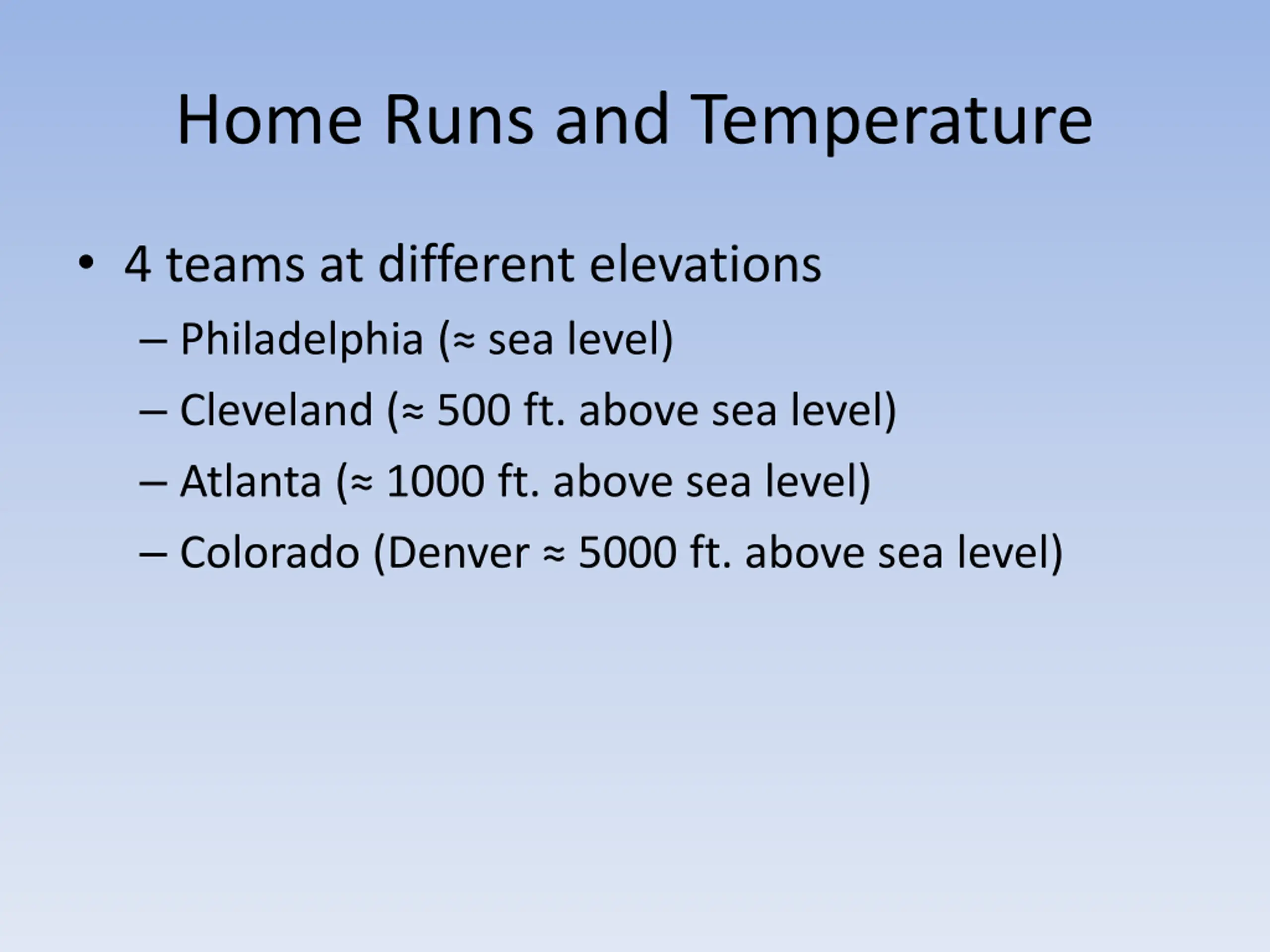 Home Runs and Temperature

• 4 teams at different elevations
– Philadelphia (≈ sea level)
– Cleveland (≈ 500 ft. above sea level)
– Atlanta (≈ 1000 ft. above sea level)
– Colorado (Denver ≈ 5000 ft. above sea level)